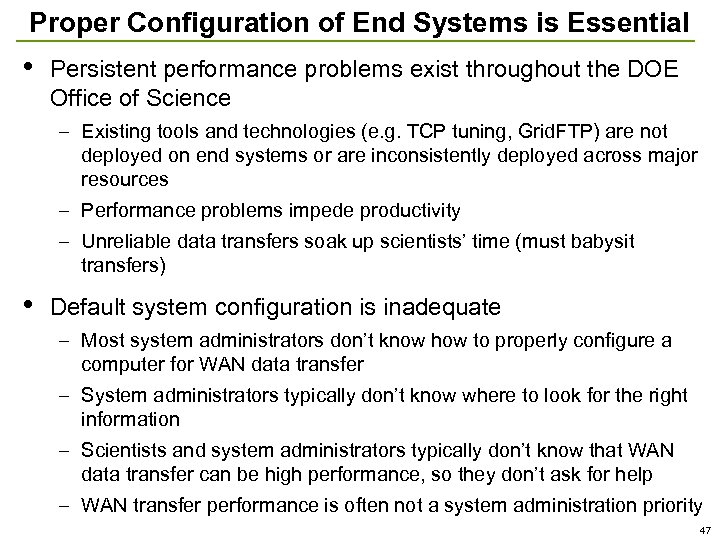 Proper Configuration of End Systems is Essential

• Persistent performance problems exist throughout the DOE Office of Science
– Existing tools and technologies (e.g. TCP tuning, GridFTP) are not deployed on end systems or are inconsistently deployed across major resources
– Performance problems impede productivity
– Unreliable data transfers soak up scientists' time (must babysit transfers)

• Default system configuration is inadequate
– Most system administrators don't know how to properly configure a computer for WAN data transfer
– System administrators typically don't know where to look for the right information
– Scientists and system administrators typically don't know that WAN data transfer can be high performance, so they don't ask for help
– WAN transfer performance is often not a system administration priority

47